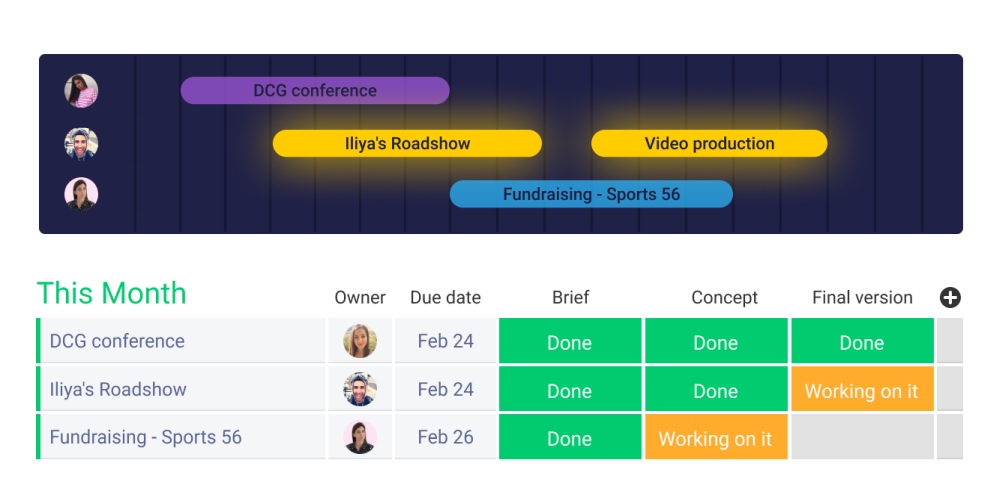 DCG conference

Iliya's Roadshow

Video production

Fundraising - Sports 56

| This Month | Owner | Due date | Brief | Concept | Final version |
|---|---|---|---|---|---|
| DCG conference | | Feb 24 | Done | Done | Done |
| Iliya's Roadshow | | Feb 24 | Done | Done | Working on it |
| Fundraising - Sports 56 | | Feb 26 | Done | Working on it | |